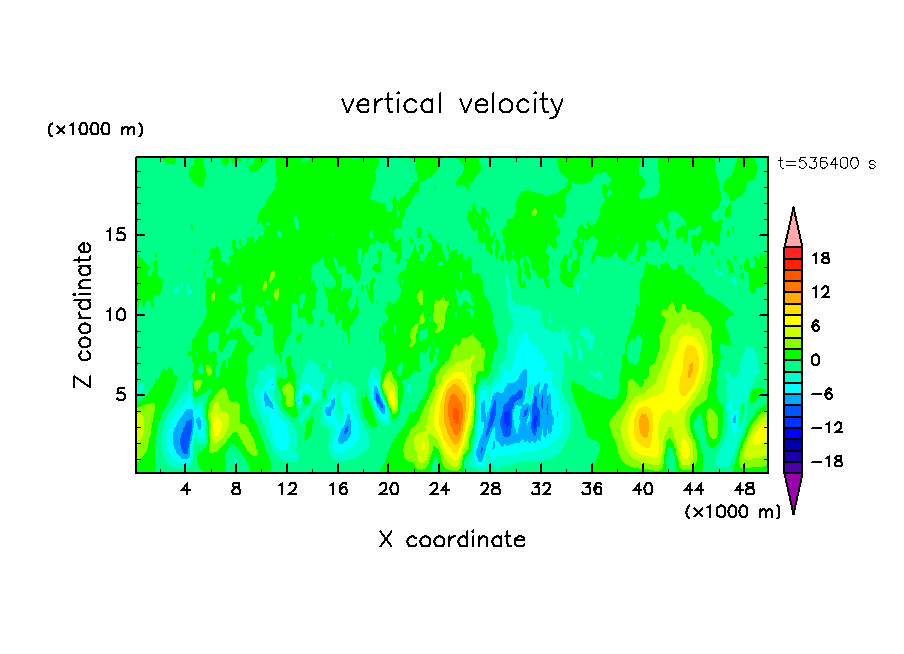 vertical velocity

(×1000 m)

t=536400 s

Z coordinate

15
10
5

4 8 12 16 20 24 28 32 36 40 44 48

(×1000 m)

X coordinate

18
12
6
0
−6
−12
−18